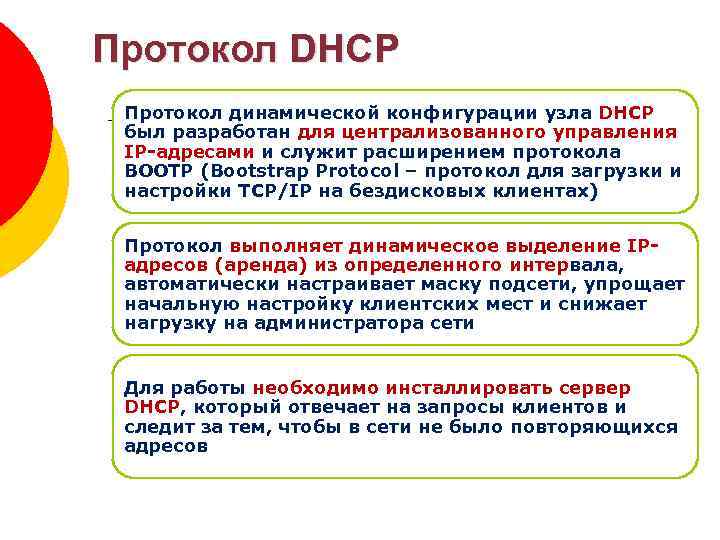 Протокол DHCP

Протокол динамической конфигурации узла DHCP был разработан для централизованного управления IP-адресами и служит расширением протокола BOOTP (Bootstrap Protocol – протокол для загрузки и настройки TCP/IP на бездисковых клиентах)

Протокол выполняет динамическое выделение IP-адресов (аренда) из определенного интервала, автоматически настраивает маску подсети, упрощает начальную настройку клиентских мест и снижает нагрузку на администратора сети

Для работы необходимо инсталлировать сервер DHCP, который отвечает на запросы клиентов и следит за тем, чтобы в сети не было повторяющихся адресов